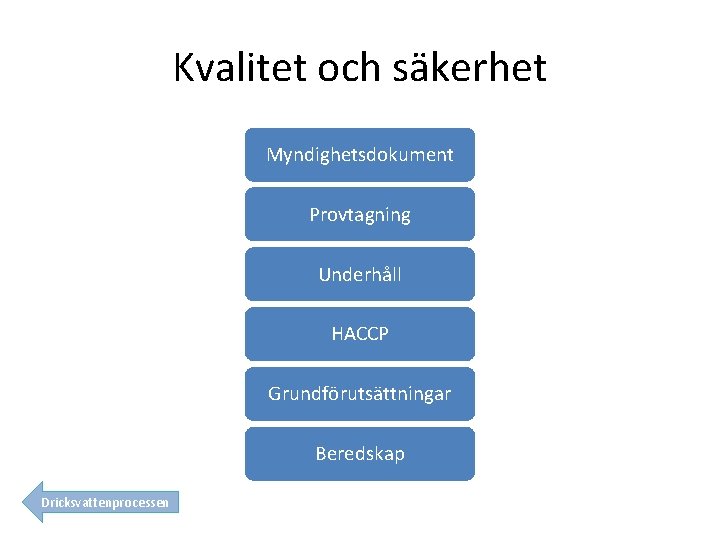 Kvalitet och säkerhet

Myndighetsdokument

Provtagning

Underhåll

HACCP

Grundförutsättningar

Beredskap

Dricksvattenprocessen